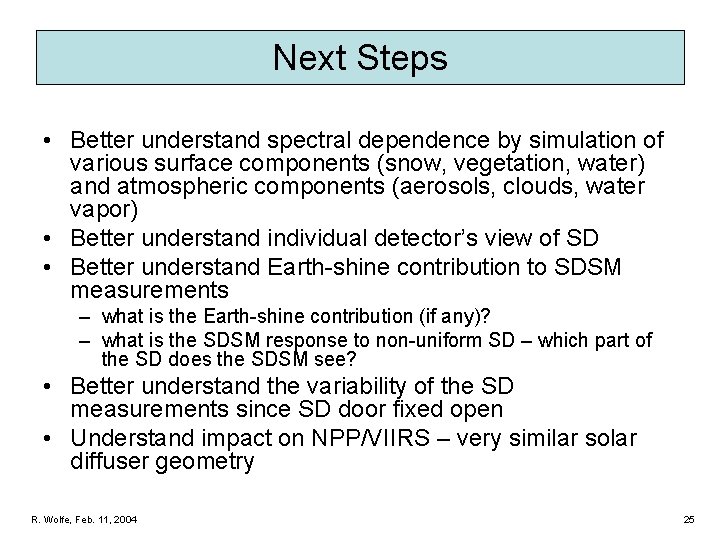 Next Steps

• Better understand spectral dependence by simulation of various surface components (snow, vegetation, water) and atmospheric components (aerosols, clouds, water vapor)
• Better understand individual detector's view of SD
• Better understand Earth-shine contribution to SDSM measurements
– what is the Earth-shine contribution (if any)?
– what is the SDSM response to non-uniform SD – which part of the SD does the SDSM see?
• Better understand the variability of the SD measurements since SD door fixed open
• Understand impact on NPP/VIIRS – very similar solar diffuser geometry

R. Wolfe, Feb. 11, 2004

25